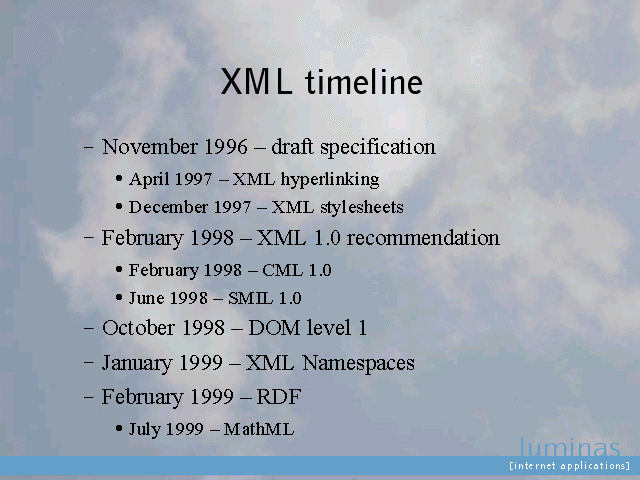 XML timeline

– November 1996 – draft specification
• April 1997 – XML hyperlinking
• December 1997 – XML stylesheets
– February 1998 – XML 1.0 recommendation
• February 1998 – CML 1.0
• June 1998 – SMIL 1.0
– October 1998 – DOM level 1
– January 1999 – XML Namespaces
– February 1999 – RDF
• July 1999 – MathML

luminas
[internet applications]